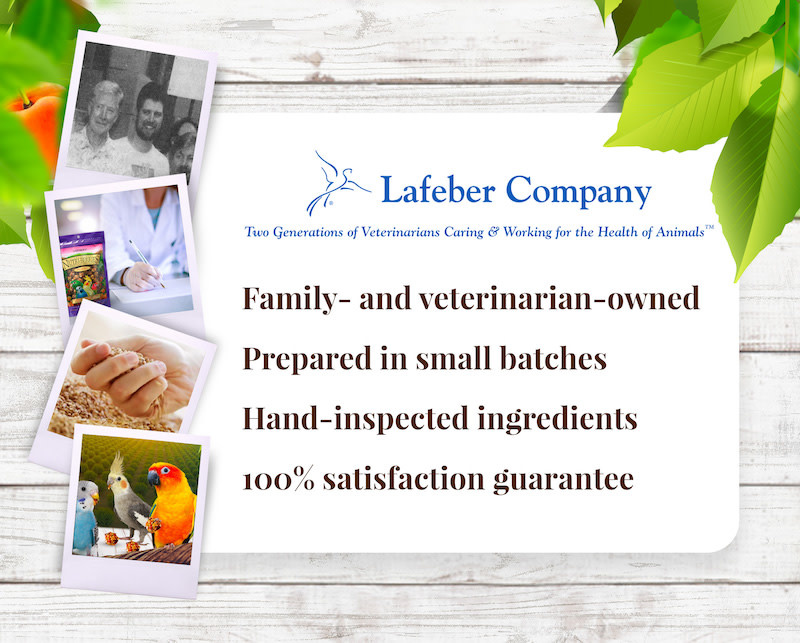 Lafeber Company

Two Generations of Veterinarians Caring & Working for the Health of Animals™

Family- and veterinarian-owned

Prepared in small batches

Hand-inspected ingredients

100% satisfaction guarantee